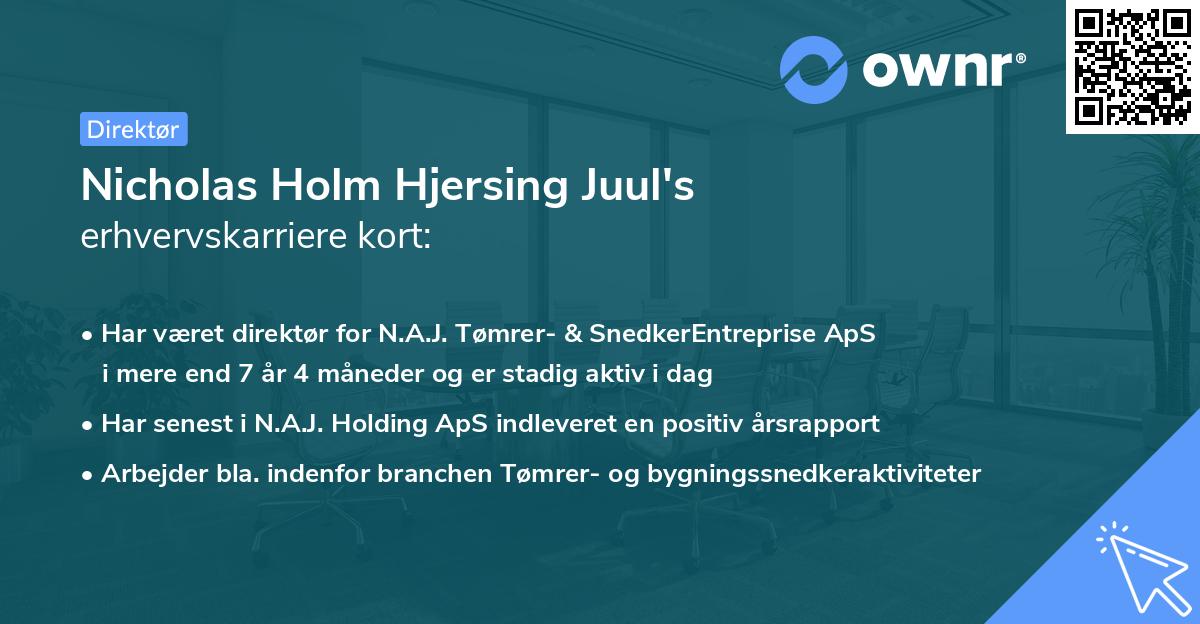 ownr®

Direktør

Nicholas Holm Hjersing Juul's
erhvervskarriere kort:

• Har været direktør for N.A.J. Tømrer- & SnedkerEntreprise ApS i mere end 7 år 4 måneder og er stadig aktiv i dag
• Har senest i N.A.J. Holding ApS indleveret en positiv årsrapport
• Arbejder bla. indenfor branchen Tømrer- og bygningssnedkeraktiviteter